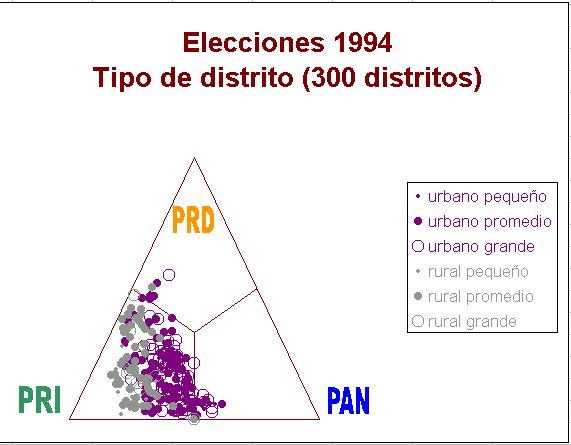 Elecciones 1994
Tipo de distrito (300 distritos)

PRD

PRI

PAN

urbano pequeño
urbano promedio
urbano grande
rural pequeño
rural promedio
rural grande